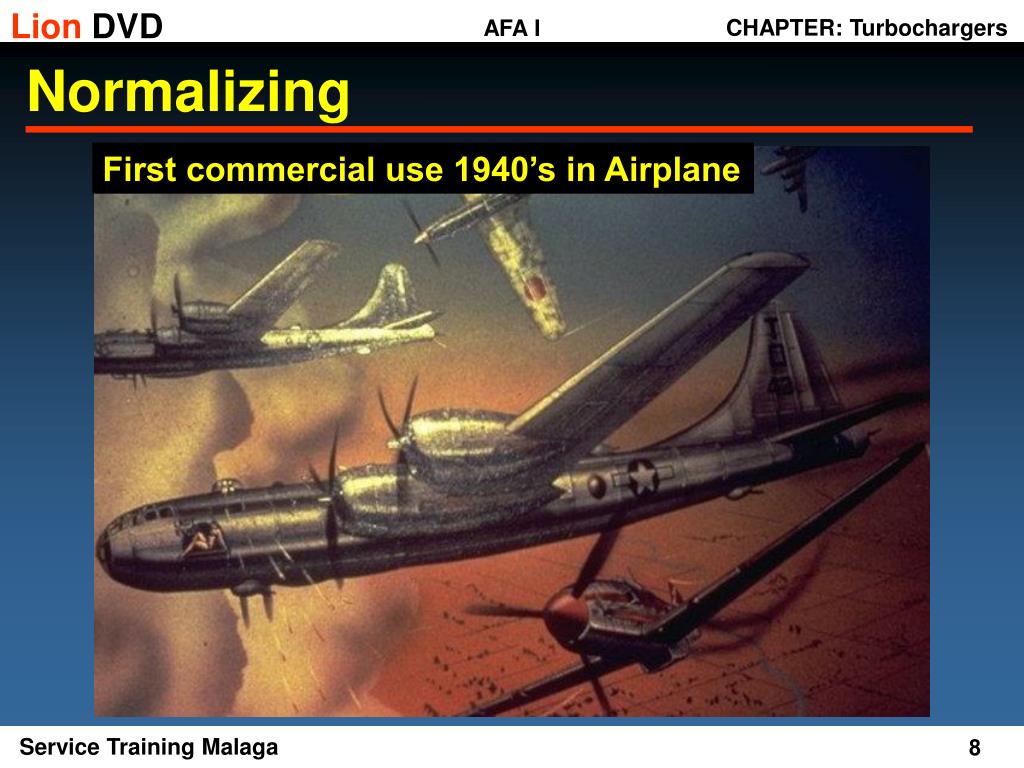 Lion DVD AFA I CHAPTER: Turbochargers

Normalizing

First commercial use 1940’s in Airplane

Service Training Malaga 8